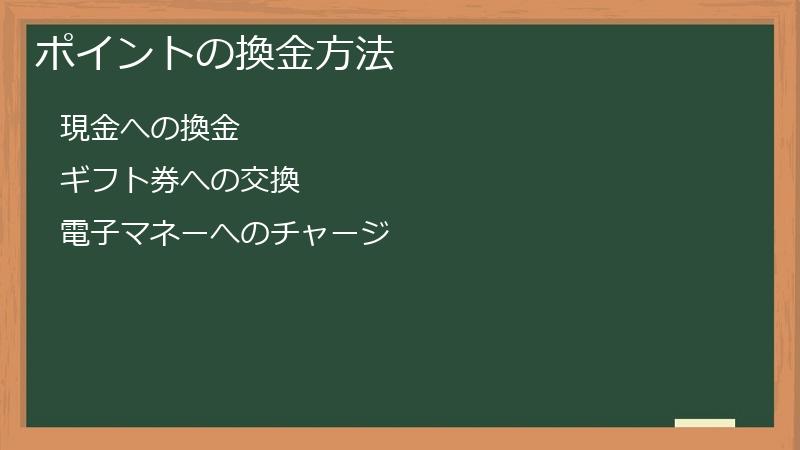 ポイントの換金方法

現金への換金

ギフト券への交換

電子マネーへのチャージ